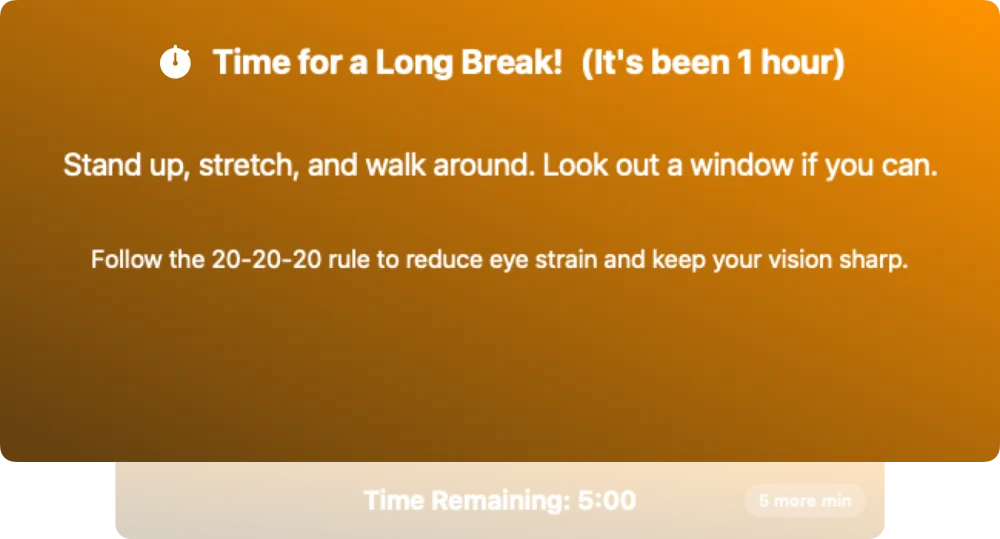 Time for a Long Break! (It's been 1 hour)

Stand up, stretch, and walk around. Look out a window if you can.

Follow the 20-20-20 rule to reduce eye strain and keep your vision sharp.

Time Remaining: 5:00

5 more min